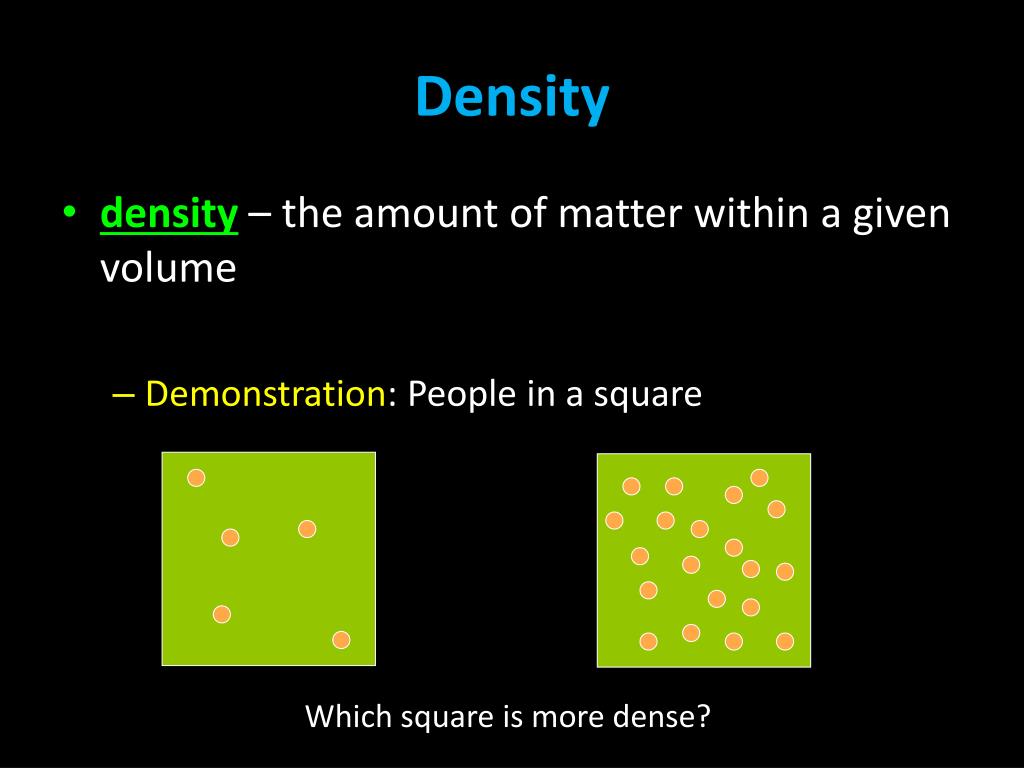 Density

• density – the amount of matter within a given volume

– Demonstration: People in a square

Which square is more dense?